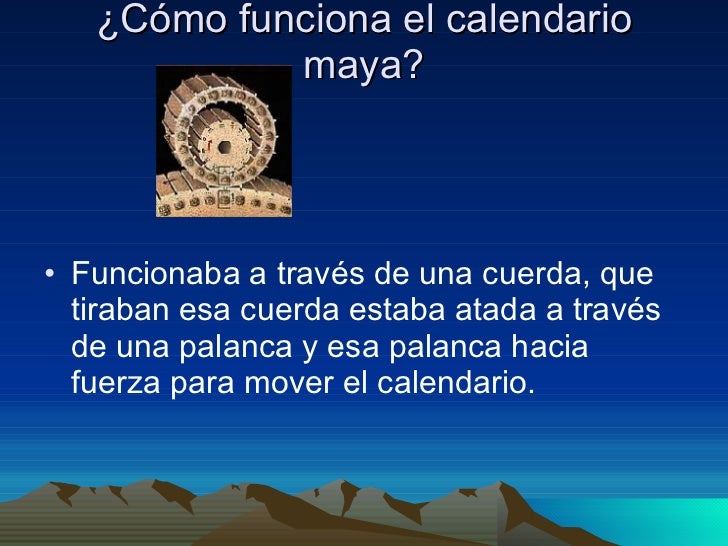 ¿Cómo funciona el calendario maya?

• Funcionaba a través de una cuerda, que tiraban esa cuerda estaba atada a través de una palanca y esa palanca hacia fuerza para mover el calendario.